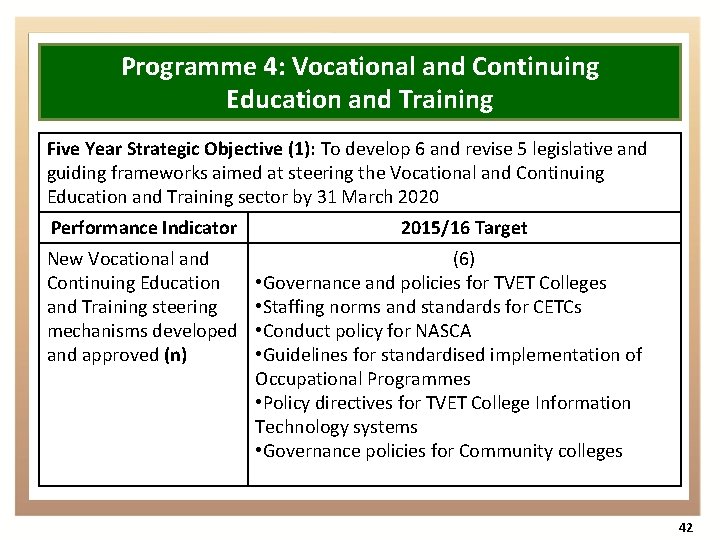 Programme 4: Vocational and Continuing Education and Training

Five Year Strategic Objective (1): To develop 6 and revise 5 legislative and guiding frameworks aimed at steering the Vocational and Continuing Education and Training sector by 31 March 2020

| Performance Indicator | 2015/16 Target |
|---|---|
| New Vocational and Continuing Education and Training steering mechanisms developed and approved (n) | (6) •Governance and policies for TVET Colleges •Staffing norms and standards for CETCs •Conduct policy for NASCA •Guidelines for standardised implementation of Occupational Programmes •Policy directives for TVET College Information Technology systems •Governance policies for Community colleges |

42